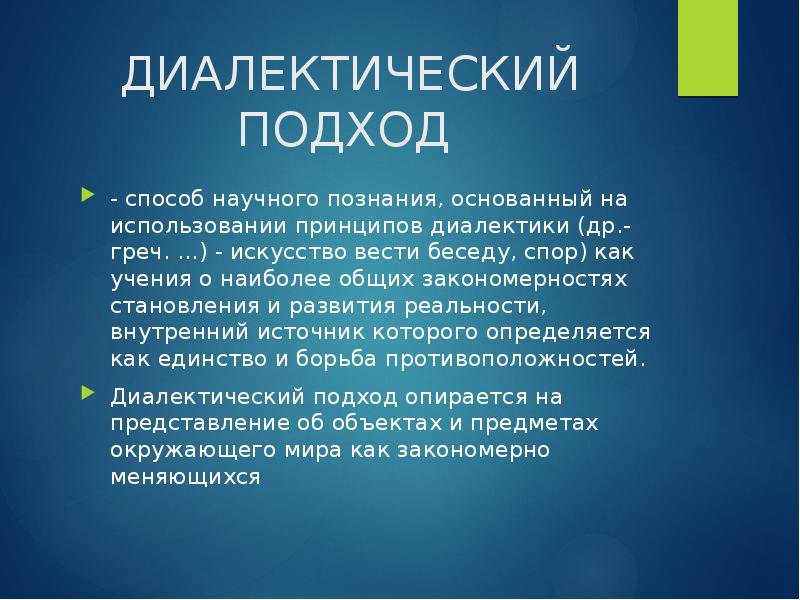 ДИАЛЕКТИЧЕСКИЙ ПОДХОД

- способ научного познания, основанный на использовании принципов диалектики (др.-греч. ...) - искусство вести беседу, спор) как учения о наиболее общих закономерностях становления и развития реальности, внутренний источник которого определяется как единство и борьба противоположностей.

Диалектический подход опирается на представление об объектах и предметах окружающего мира как закономерно меняющихся